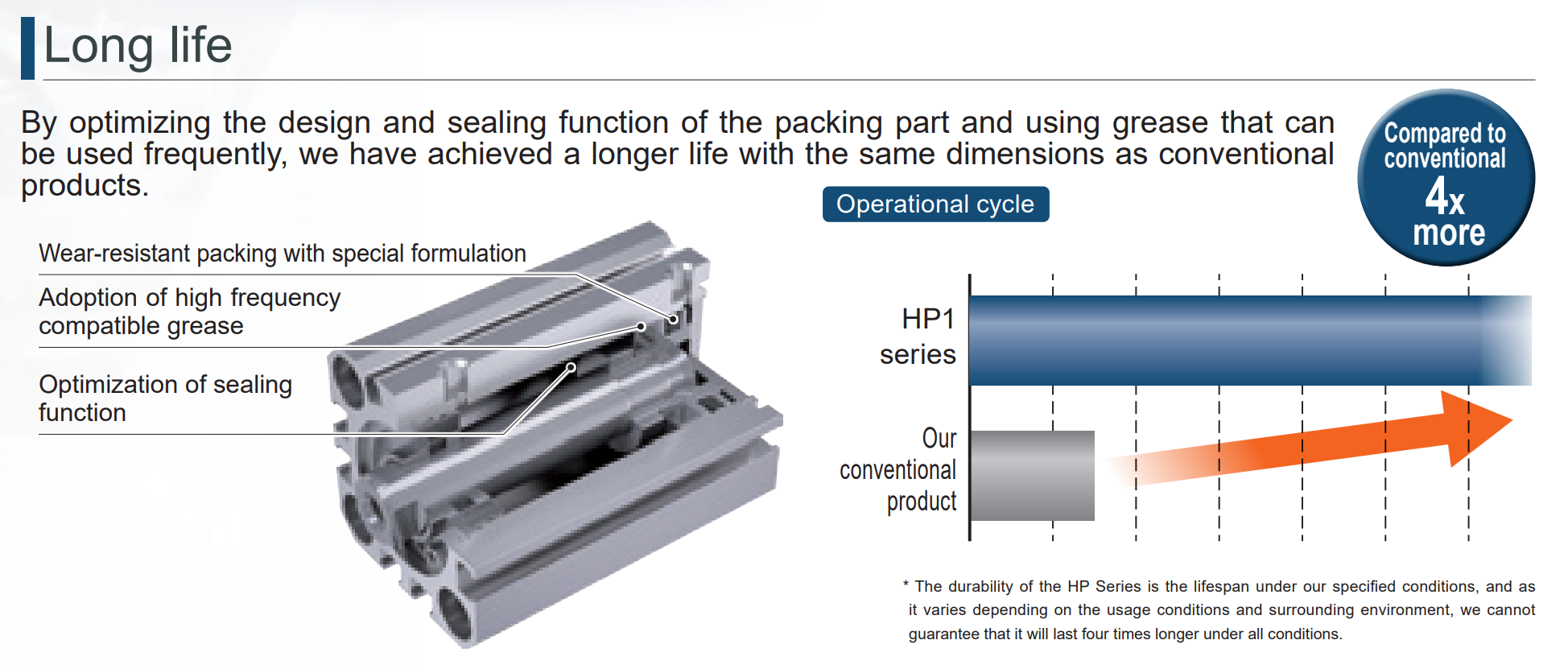 Long life

By optimizing the design and sealing function of the packing part and using grease that can be used frequently, we have achieved a longer life with the same dimensions as conventional products.

Compared to conventional 4x more

Operational cycle

Wear-resistant packing with special formulation

Adoption of high frequency compatible grease

Optimization of sealing function

HP1 series

Our conventional product

* The durability of the HP Series is the lifespan under our specified conditions, and as it varies depending on the usage conditions and surrounding environment, we cannot guarantee that it will last four times longer under all conditions.